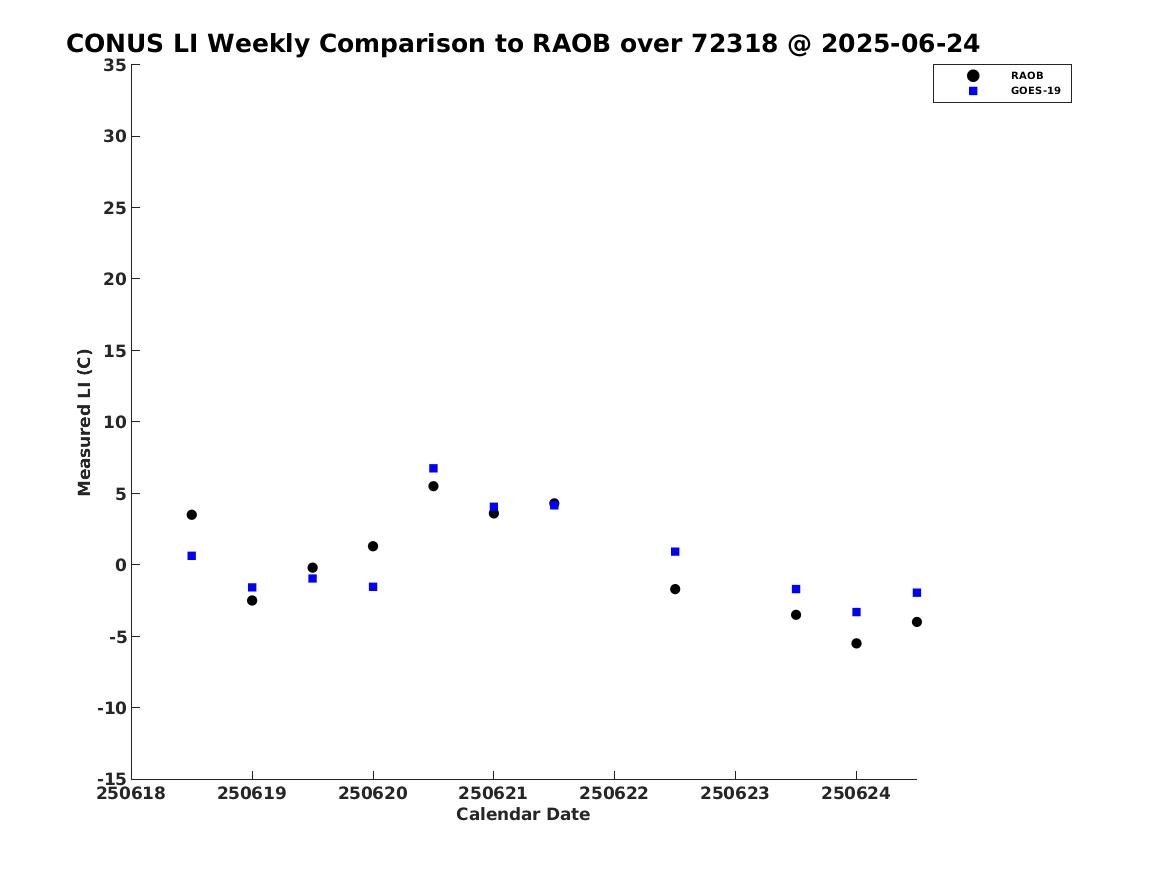 CONUS LI Weekly Comparison to RAOB over 72318 @ 2025-06-24

RAOB
GOES-19

Measured LI (C)

35
30
25
20
15
10
5
0
-5
-10
-15

250618 250619 250620 250621 250622 250623 250624

Calendar Date